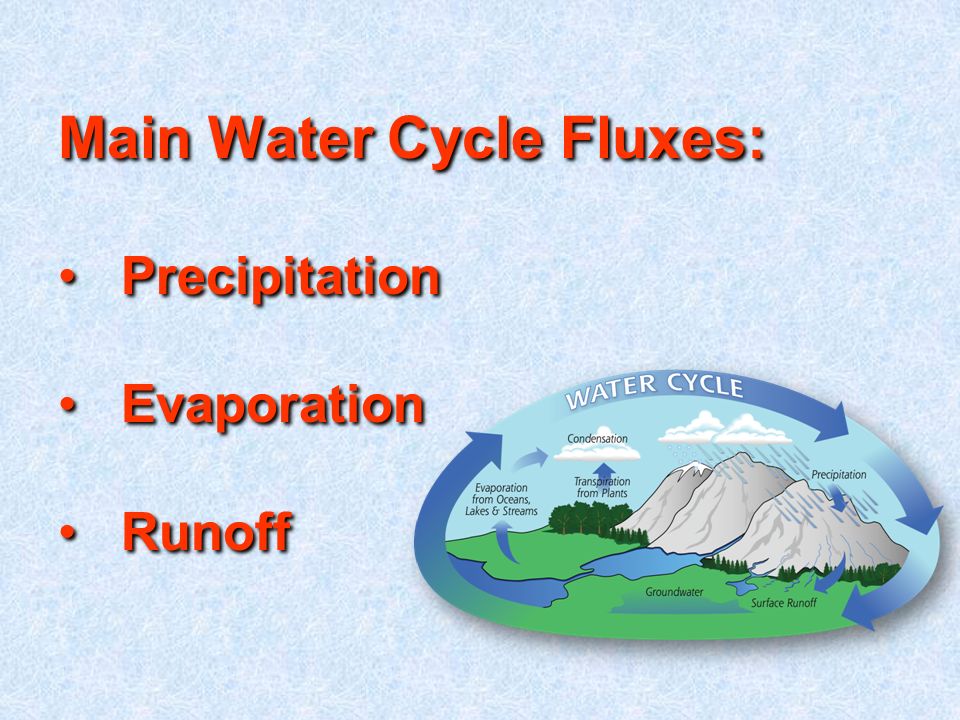 Main Water Cycle Fluxes:

• Precipitation

• Evaporation

• Runoff

WATER CYCLE

Condensation

Evaporation from Oceans, Lakes & Streams

Transpiration from Plants

Precipitation

Groundwater

Surface Runoff